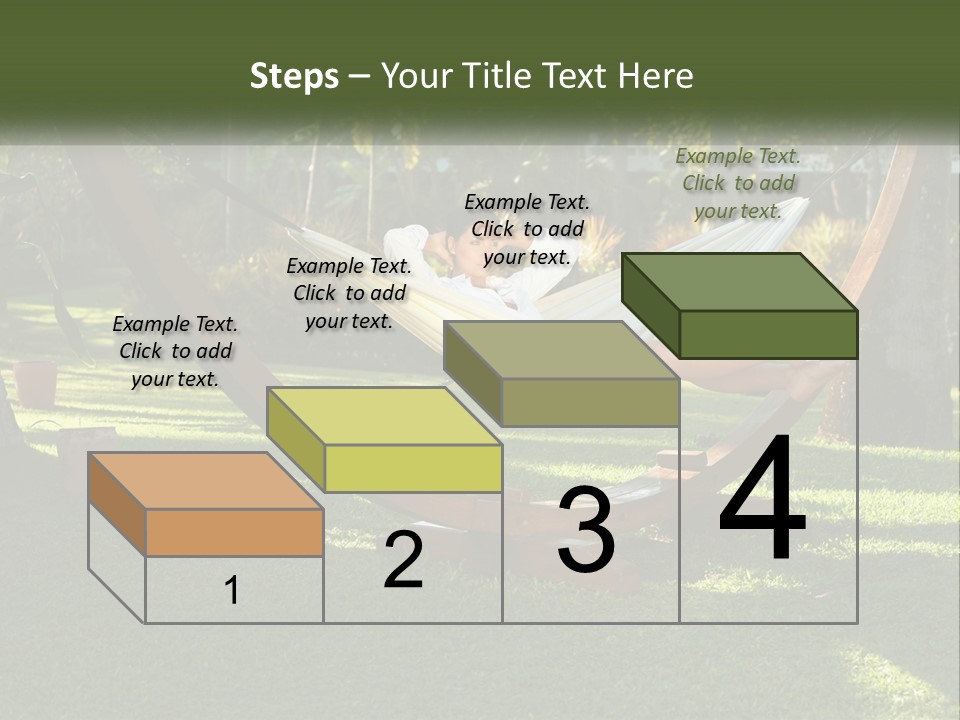 Steps – Your Title Text Here

Example Text. Click to add your text.

Example Text. Click to add your text.

Example Text. Click to add your text.

Example Text. Click to add your text.

1

2

3

4